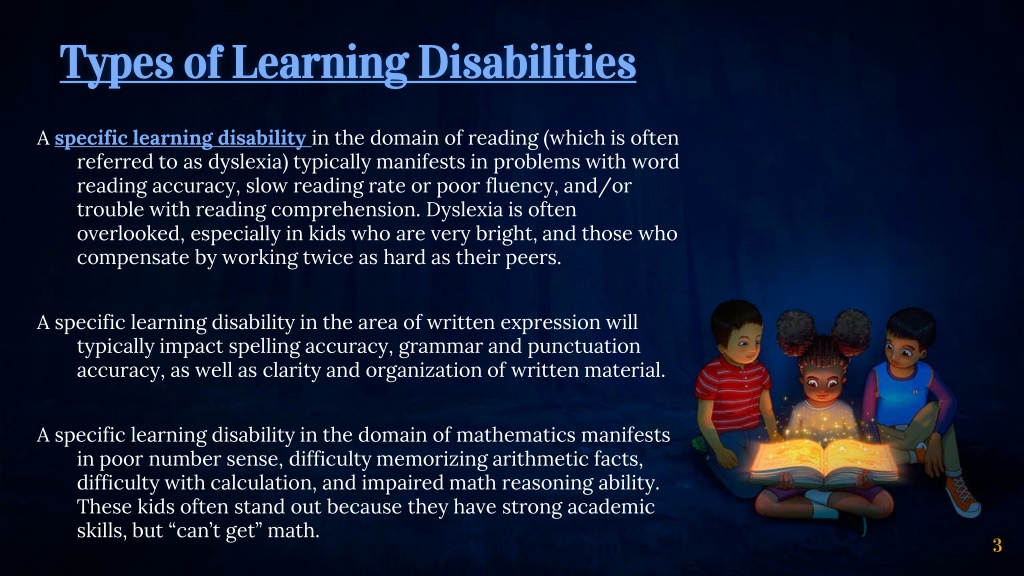 Types of Learning Disabilities

A specific learning disability in the domain of reading (which is often referred to as dyslexia) typically manifests in problems with word reading accuracy, slow reading rate or poor fluency, and/or trouble with reading comprehension. Dyslexia is often overlooked, especially in kids who are very bright, and those who compensate by working twice as hard as their peers.

A specific learning disability in the area of written expression will typically impact spelling accuracy, grammar and punctuation accuracy, as well as clarity and organization of written material.

A specific learning disability in the domain of mathematics manifests in poor number sense, difficulty memorizing arithmetic facts, difficulty with calculation, and impaired math reasoning ability. These kids often stand out because they have strong academic skills, but “can’t get” math.

3